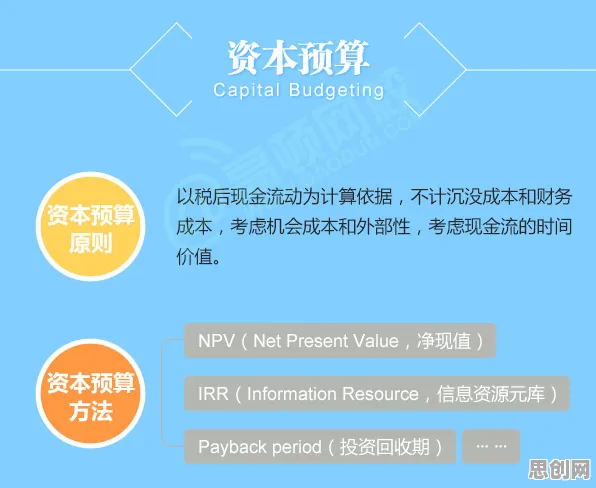 资本预算
Capital Budgeting

资本预算原则

以税后现金流动为计算依据，不计沉没成本和财务成本，考虑机会成本和外部性，考虑现金流的时间价值。

资本预算方法

NPV（Net Present Value，净现值）

IRR（Information Resource，信息资源元库）

Payback period（投资回收期）

……

思创网